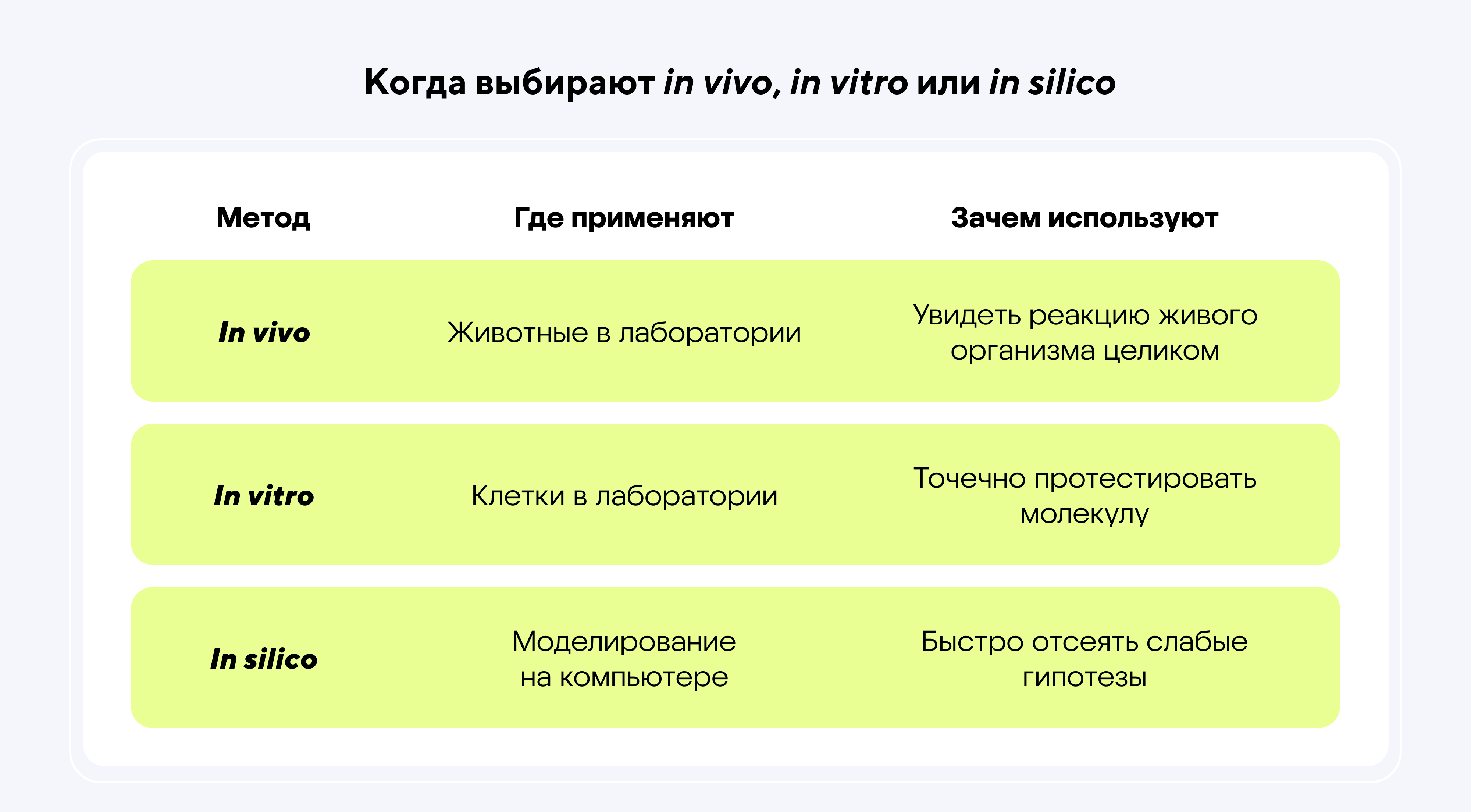 Когда выбирают in vivo, in vitro или in silico

| Метод | Где применяют | Зачем используют |
|---|---|---|
| In vivo | Животные в лаборатории | Увидеть реакцию живого организма целиком |
| In vitro | Клетки в лаборатории | Точечно протестировать молекулу |
| In silico | Моделирование на компьютере | Быстро отсеять слабые гипотезы |